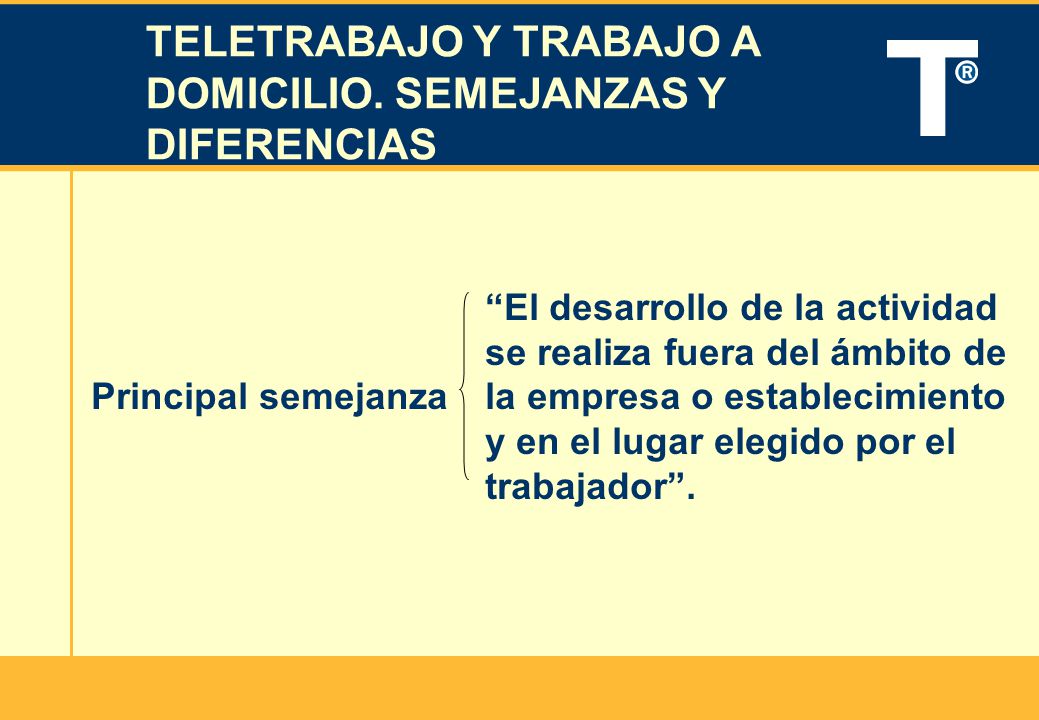 TELETRABAJO Y TRABAJO A DOMICILIO. SEMEJANZAS Y DIFERENCIAS

T®

Principal semejanza

“El desarrollo de la actividad se realiza fuera del ámbito de la empresa o establecimiento y en el lugar elegido por el trabajador”.